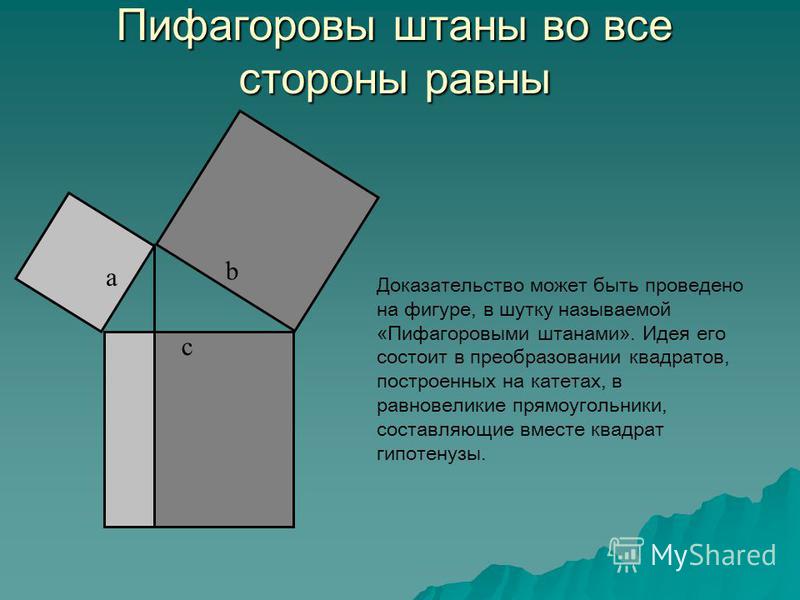 Пифагоровы штаны во все стороны равны

a

b

c

Доказательство может быть проведено на фигуре, в шутку называемой «Пифагоровыми штанами». Идея его состоит в преобразовании квадратов, построенных на катетах, в равновеликие прямоугольники, составляющие вместе квадрат гипотенузы.

MyShared